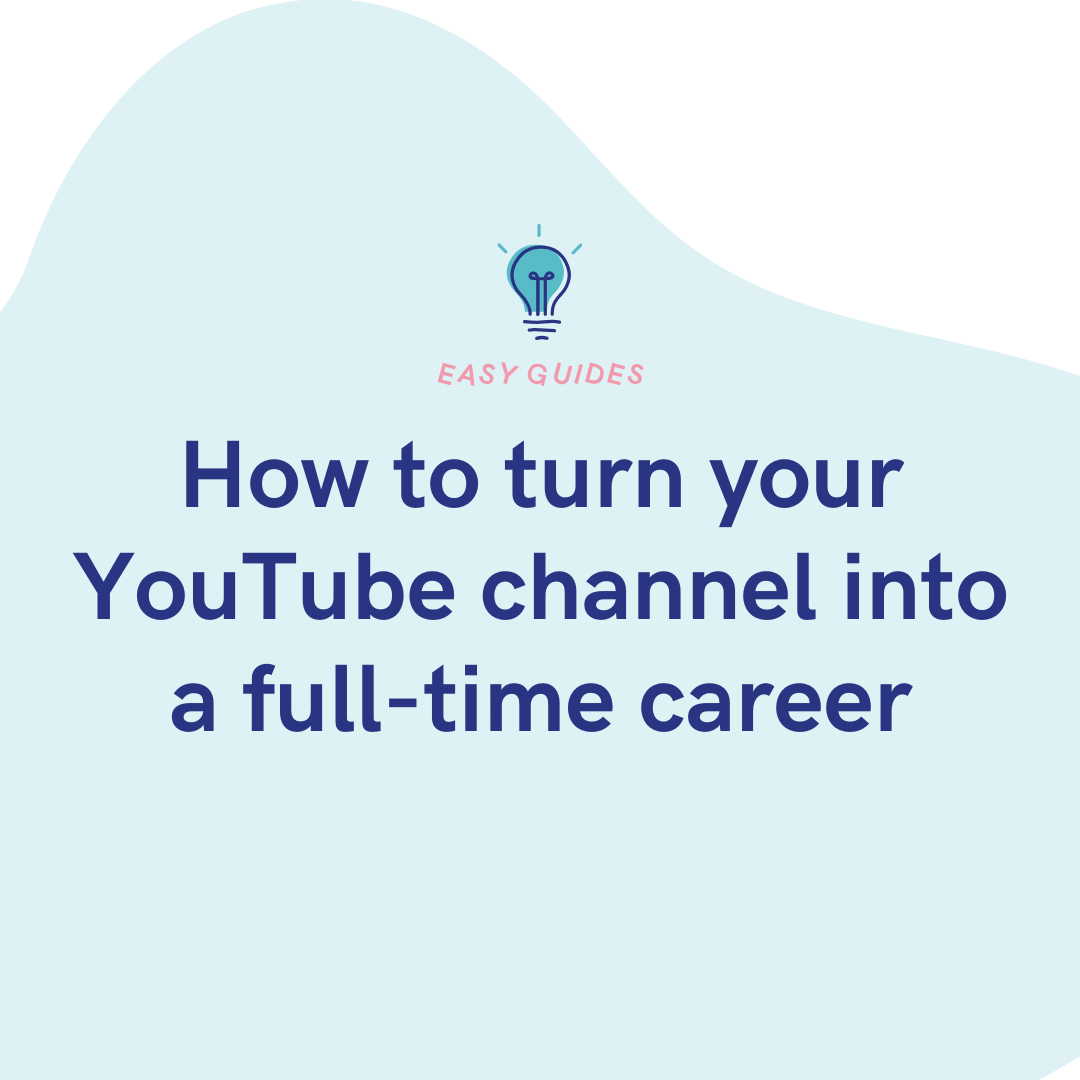 EASY GUIDES

How to turn your YouTube channel into a full-time career